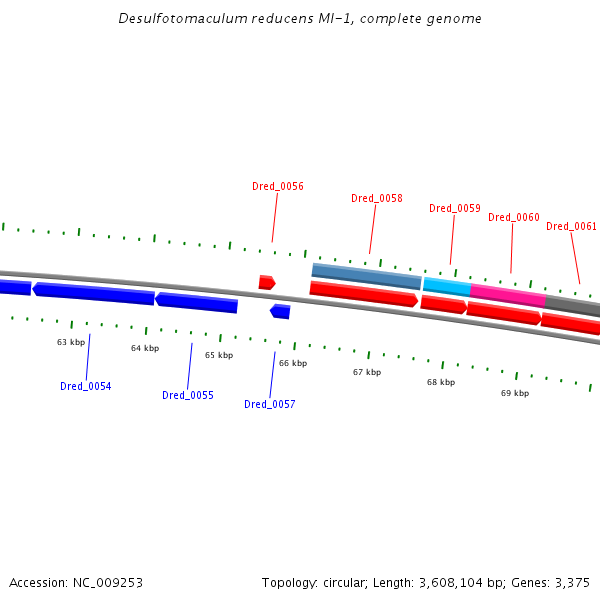 Desulfotomaculum reducens MI-1, complete genome

Dred_0056

Dred_0058

Dred_0059

Dred_0060

Dred_0061

63 kbp

64 kbp

65 kbp

66 kbp

67 kbp

68 kbp

69 kbp

Dred_0054

Dred_0055

Dred_0057

Accession: NC_009253

Topology: circular; Length: 3,608,104 bp; Genes: 3,375